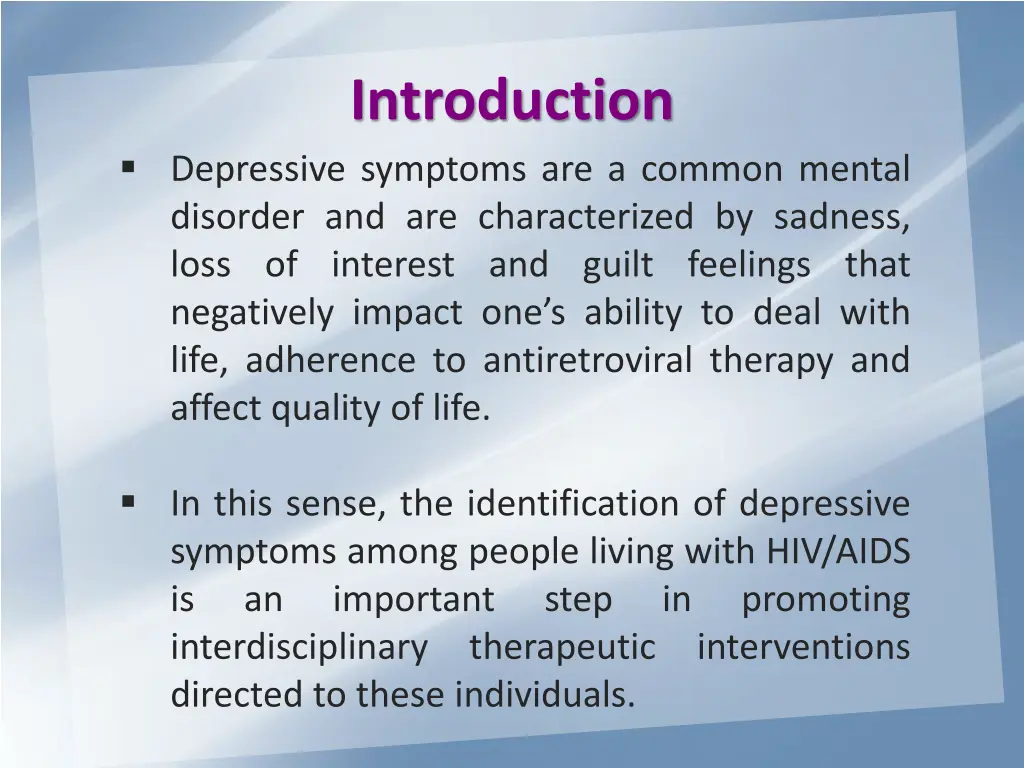 Introduction

▪ Depressive symptoms are a common mental disorder and are characterized by sadness, loss of interest and guilt feelings that negatively impact one’s ability to deal with life, adherence to antiretroviral therapy and affect quality of life.

▪ In this sense, the identification of depressive symptoms among people living with HIV/AIDS is an important step in promoting interdisciplinary therapeutic interventions directed to these individuals.